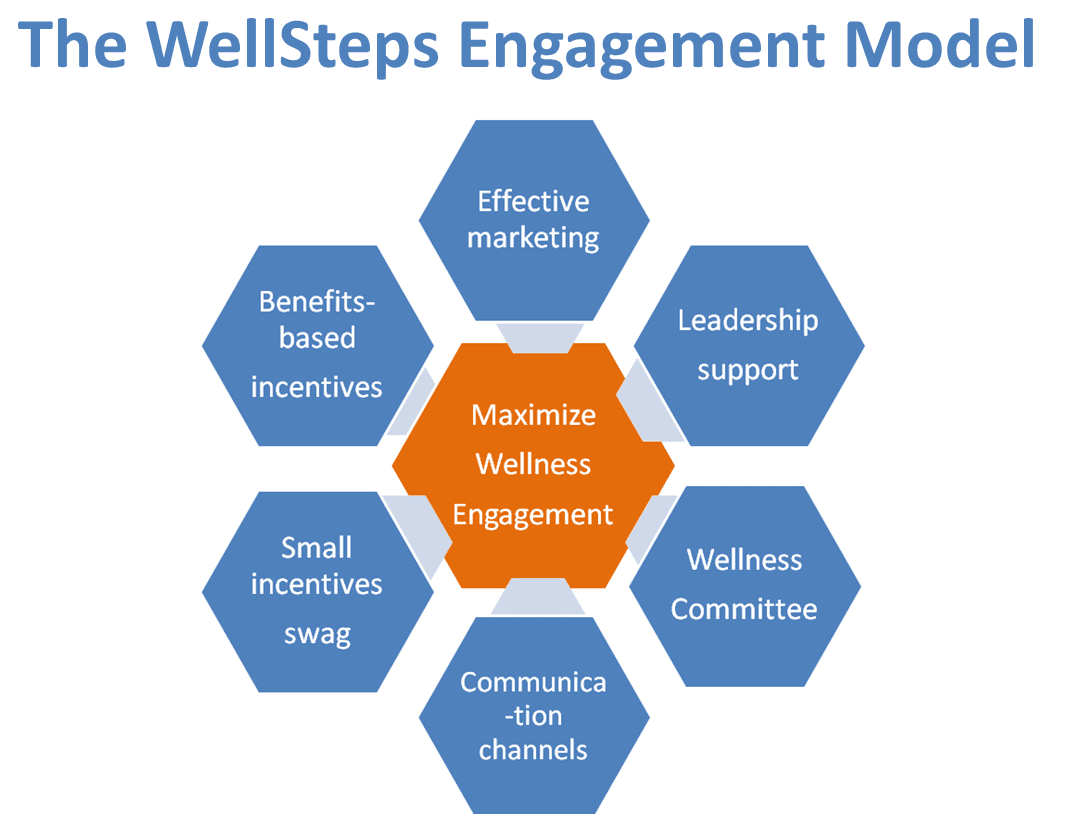 The WellSteps Engagement Model

Effective marketing

Leadership support

Wellness Committee

Communica-tion channels

Small incentives swag

Benefits-based incentives

Maximize Wellness Engagement